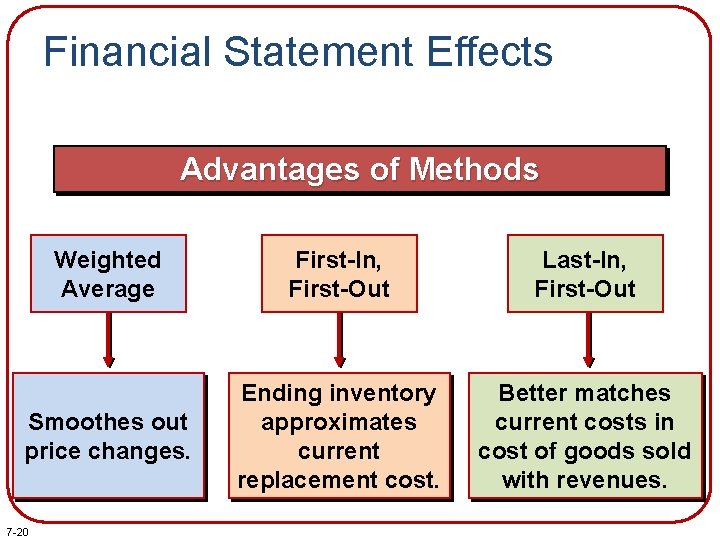 Financial Statement Effects

Advantages of Methods

Weighted Average

First-In, First-Out

Last-In, First-Out

Smoothes out price changes.

Ending inventory approximates current replacement cost.

Better matches current costs in cost of goods sold with revenues.

7-20